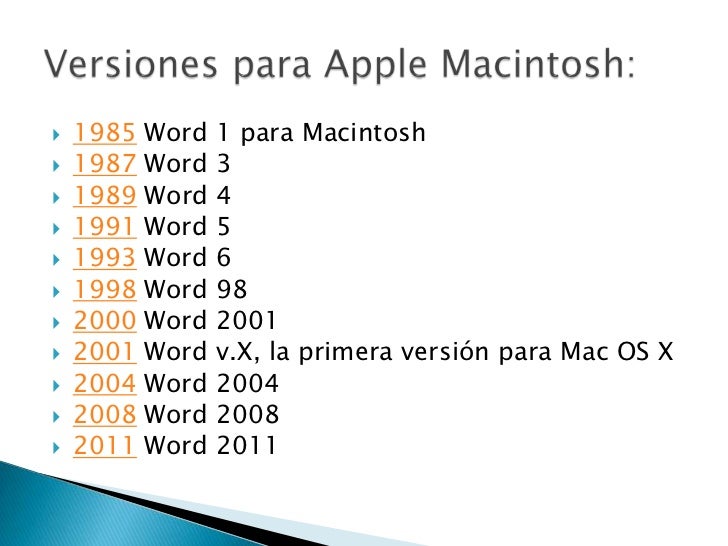 Versiones para Apple Macintosh:

1985 Word 1 para Macintosh
1987 Word 3
1989 Word 4
1991 Word 5
1993 Word 6
1998 Word 98
2000 Word 2001
2001 Word v.X, la primera versión para Mac OS X
2004 Word 2004
2008 Word 2008
2011 Word 2011